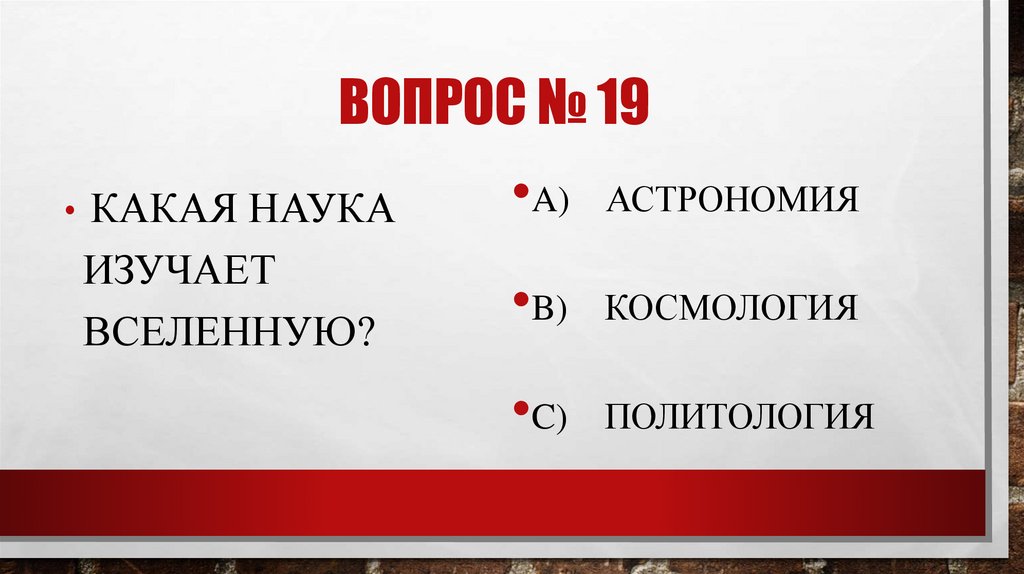 ВОПРОС № 19

• КАКАЯ НАУКА ИЗУЧАЕТ ВСЕЛЕННУЮ?

• А) АСТРОНОМИЯ

• В) КОСМОЛОГИЯ

• С) ПОЛИТОЛОГИЯ